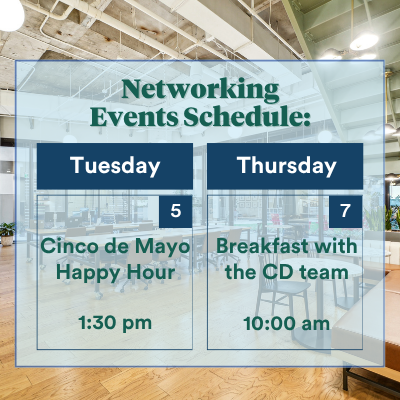 Networking Events Schedule:

Tuesday

5

Cinco de Mayo Happy Hour

1:30 pm

Thursday

7

Breakfast with the CD team

10:00 am